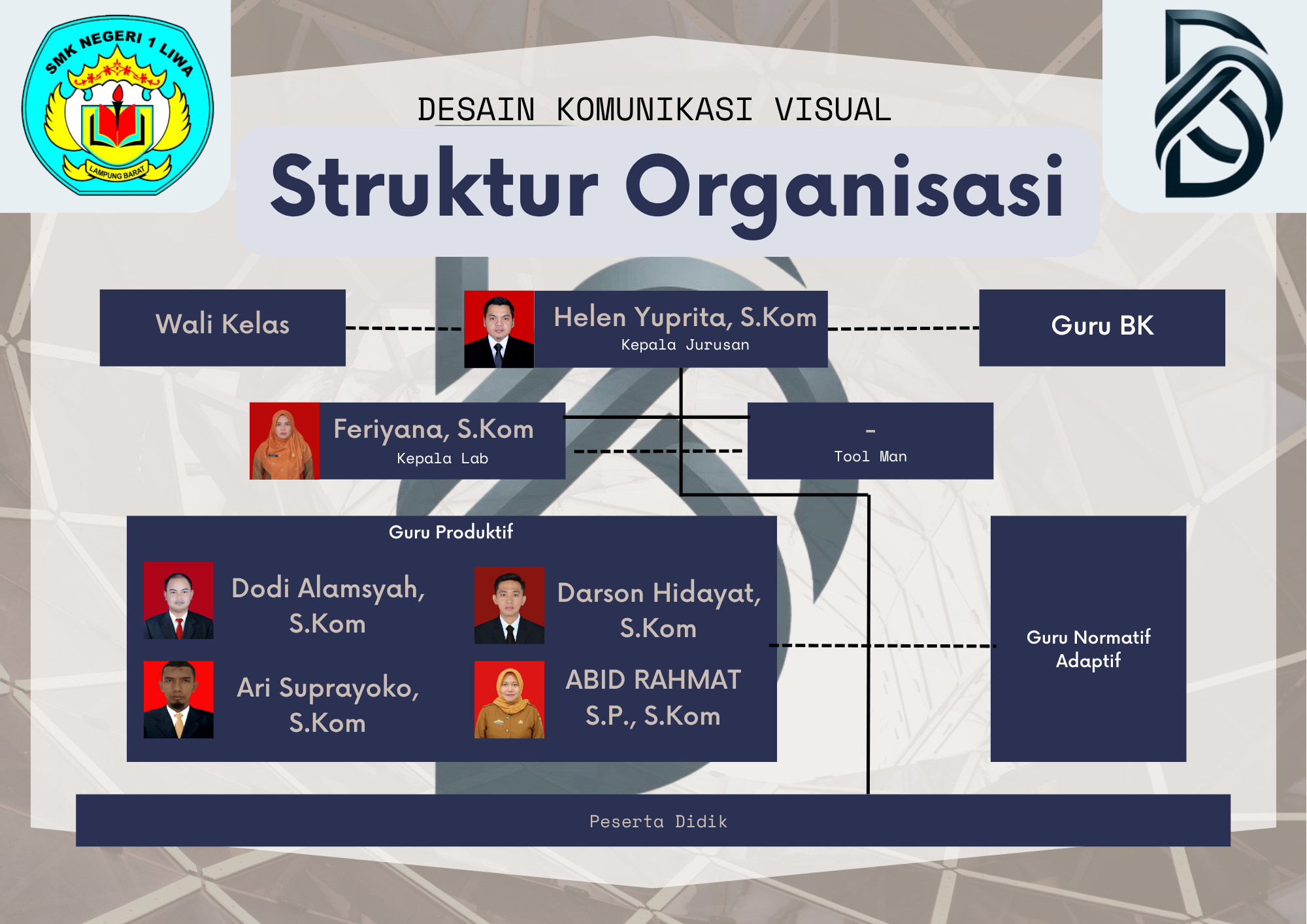 SMK NEGERI 1 LIWA
LAMPUNG BARAT

DESAIN KOMUNIKASI VISUAL

Struktur Organisasi

Wali Kelas

Helen Yuprita, S.Kom
Kepala Jurusan

Guru BK

Feriyana, S.Kom
Kepala Lab

-
Tool Man

Guru Produktif

Dodi Alamsyah, S.Kom

Darson Hidayat, S.Kom

Ari Suprayoko, S.Kom

ABID RAHMAT S.P., S.Kom

Guru Normatif Adaptif

Peserta Didik